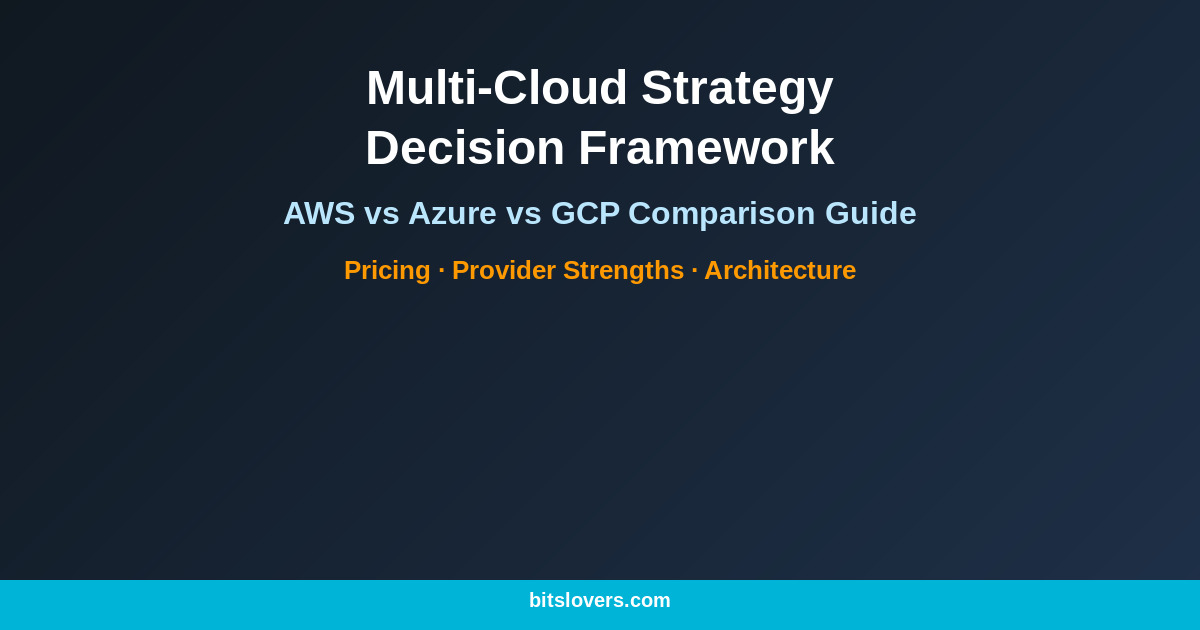 Multi-Cloud Strategy
Decision Framework

AWS vs Azure vs GCP Comparison Guide

Pricing · Provider Strengths · Architecture

bitslovers.com